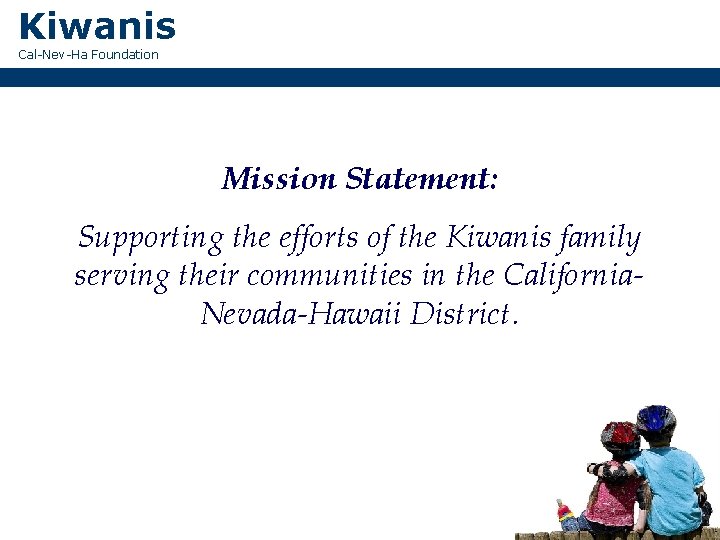 Kiwanis
Cal-Nev-Ha Foundation

Mission Statement:

Supporting the efforts of the Kiwanis family serving their communities in the California-Nevada-Hawaii District.